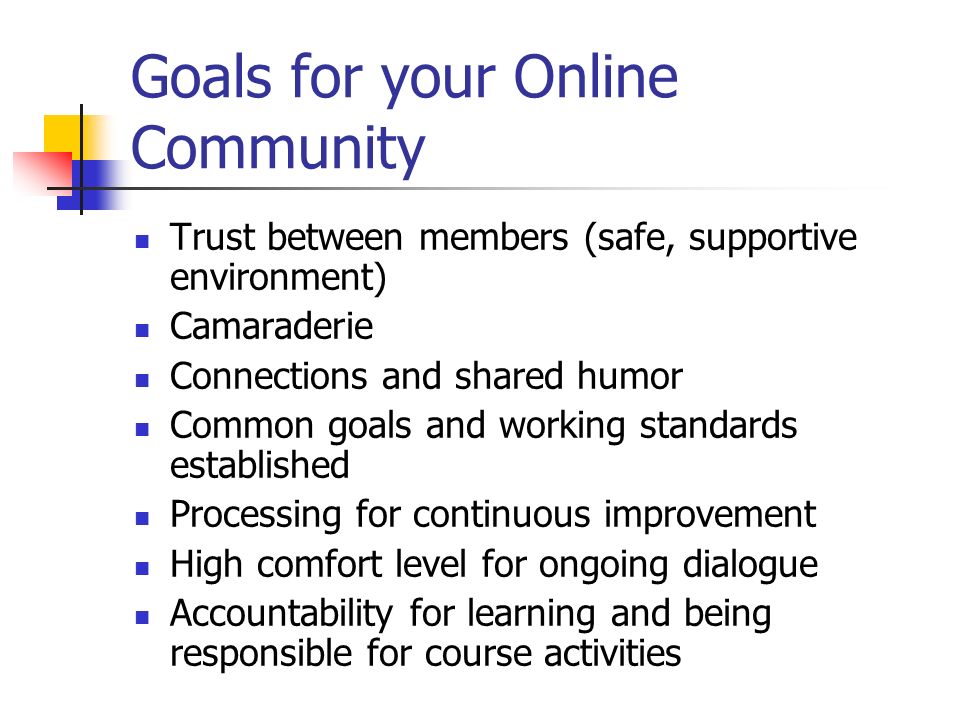 Goals for your Online Community

- Trust between members (safe, supportive environment)
- Camaraderie
- Connections and shared humor
- Common goals and working standards established
- Processing for continuous improvement
- High comfort level for ongoing dialogue
- Accountability for learning and being responsible for course activities